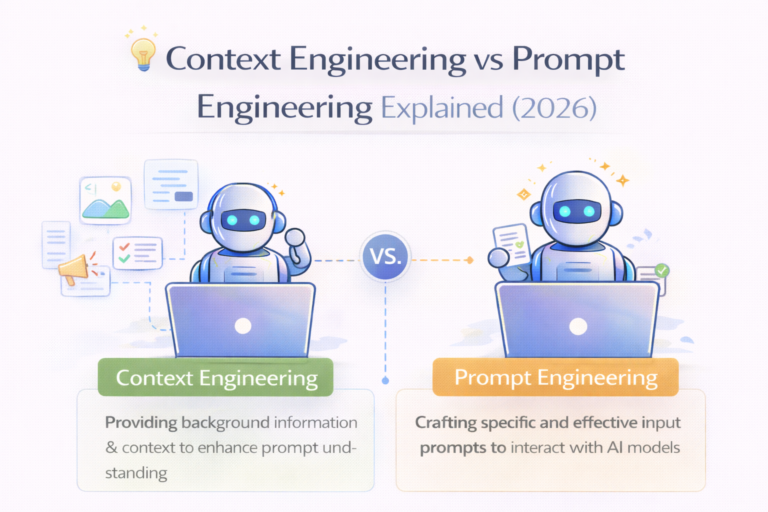 Context Engineering vs Prompt Engineering Explained (2026)

VS.

Context Engineering

Providing background information & context to enhance prompt understanding

Prompt Engineering

Crafting specific and effective input prompts to interact with AI models